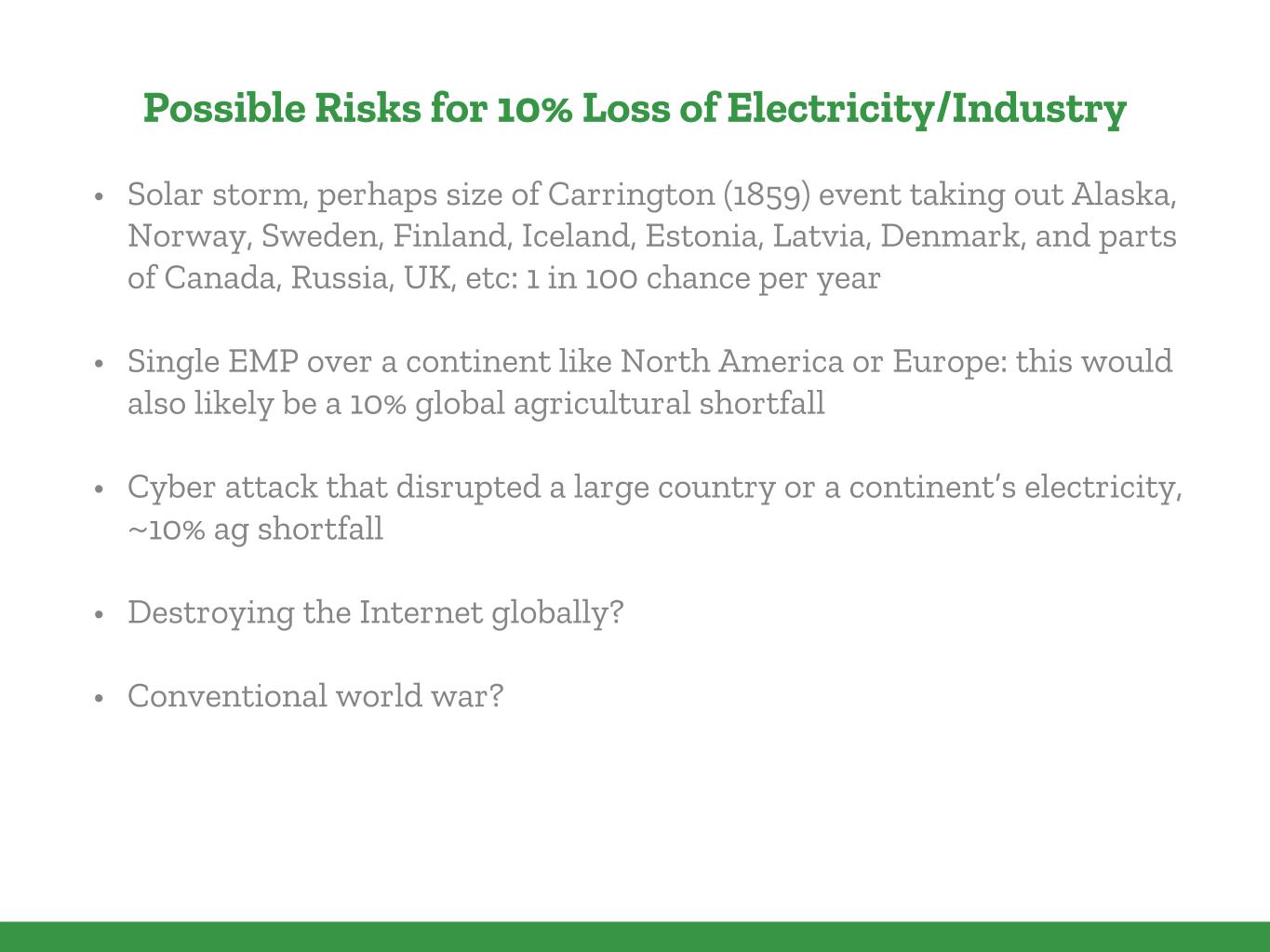 Possible Risks for 10% Loss of Electricity/Industry

• Solar storm, perhaps size of Carrington (1859) event taking out Alaska, Norway, Sweden, Finland, Iceland, Estonia, Latvia, Denmark, and parts of Canada, Russia, UK, etc: 1 in 100 chance per year

• Single EMP over a continent like North America or Europe: this would also likely be a 10% global agricultural shortfall

• Cyber attack that disrupted a large country or a continent's electricity, ~10% ag shortfall

• Destroying the Internet globally?

• Conventional world war?